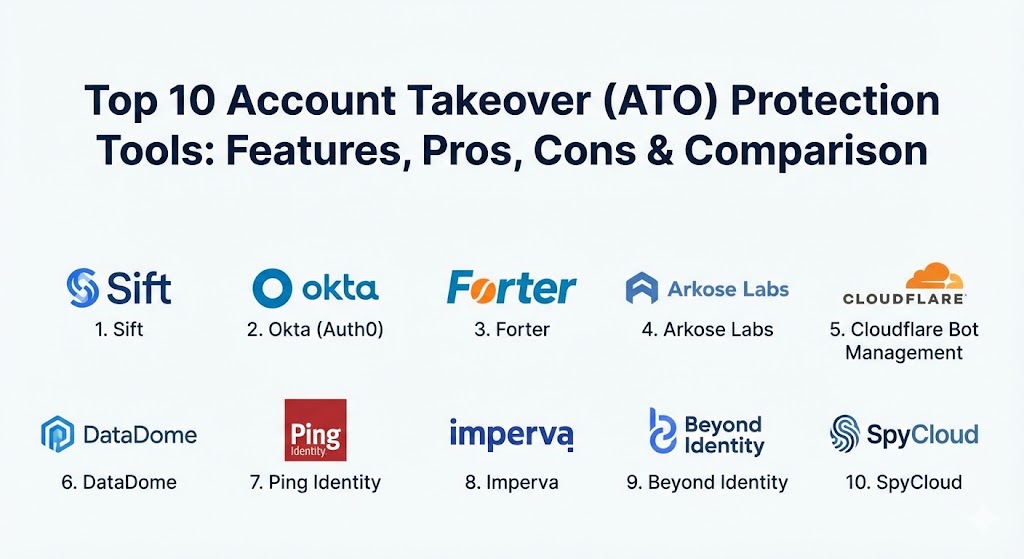 Top 10 Account Takeover (ATO) Protection Tools: Features, Pros, Cons & Comparison

Sift
1. Sift

okta
2. Okta (Auth0)

Forter
3. Forter

Arkose Labs
4. Arkose Labs

CLOUDFLARE
5. Cloudflare Bot Management

DataDome
6. DataDome

Ping Identity
7. Ping Identity

imperva
8. Imperva

Beyond Identity
9. Beyond Identity

SpyCloud
10. SpyCloud